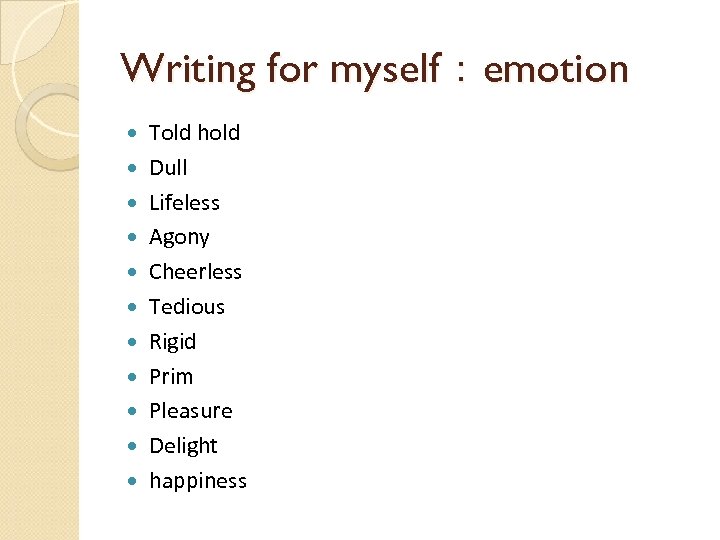 Writing for myself : emotion

- Told hold
- Dull
- Lifeless
- Agony
- Cheerless
- Tedious
- Rigid
- Prim
- Pleasure
- Delight
- happiness